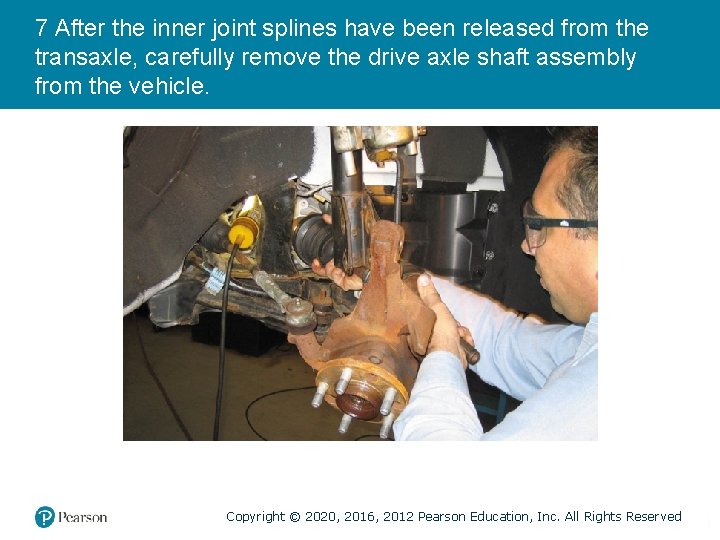 7 After the inner joint splines have been released from the transaxle, carefully remove the drive axle shaft assembly from the vehicle.

Pearson

Copyright © 2020, 2016, 2012 Pearson Education, Inc. All Rights Reserved